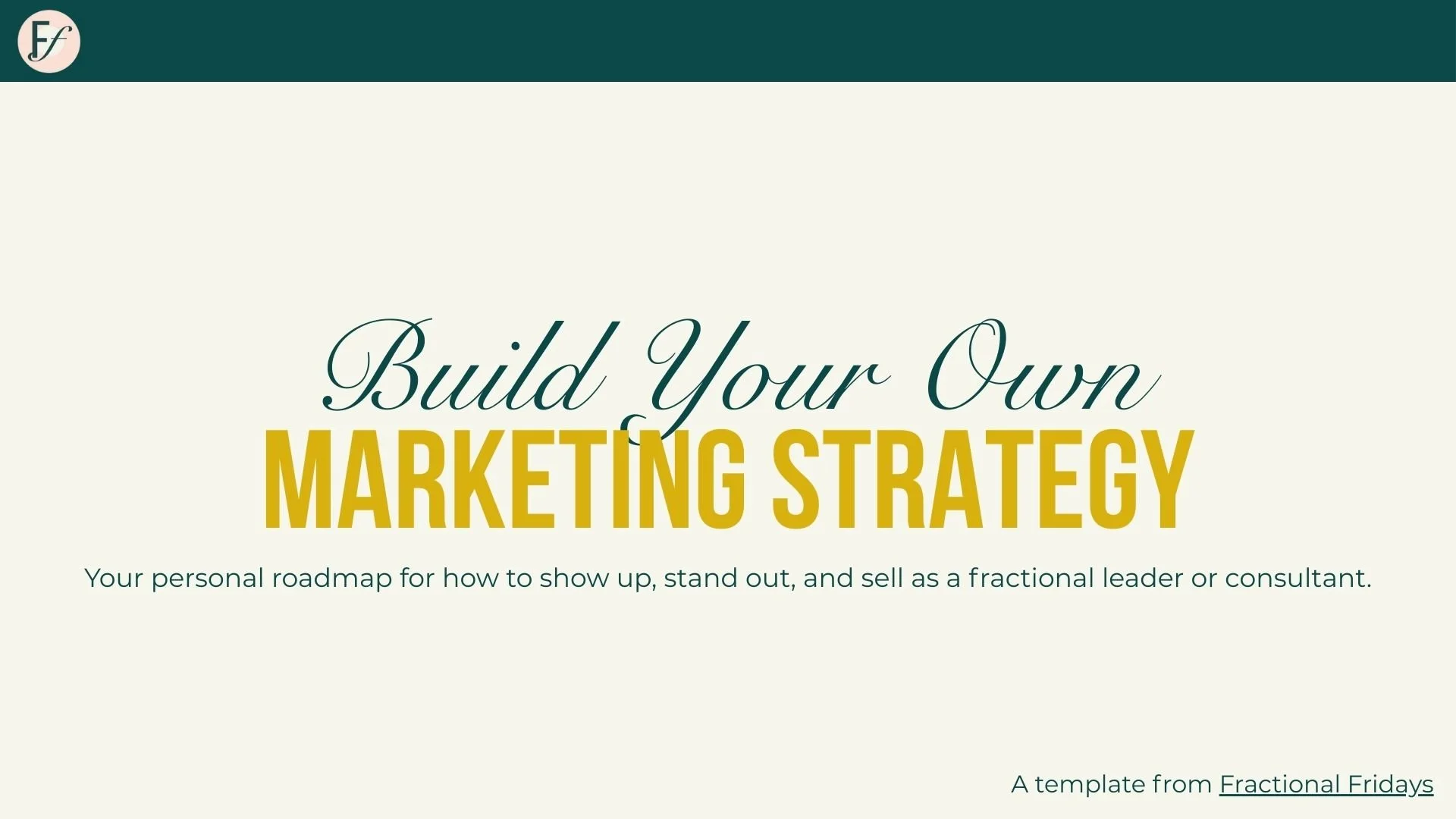 Ff

Build Your Own
MARKETING STRATEGY

Your personal roadmap for how to show up, stand out, and sell as a fractional leader or consultant.

A template from Fractional Fridays